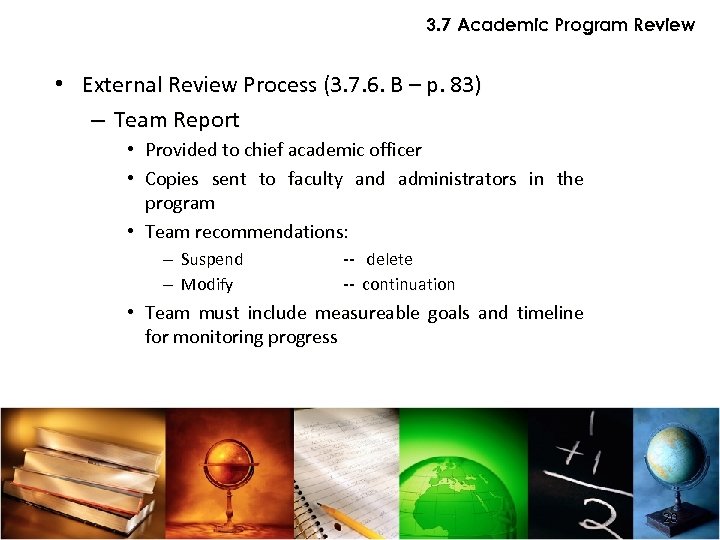 3.7 Academic Program Review

• External Review Process (3.7.6. B – p. 83)

– Team Report

• Provided to chief academic officer

• Copies sent to faculty and administrators in the program

• Team recommendations:

– Suspend -- delete

– Modify -- continuation

• Team must include measureable goals and timeline for monitoring progress

1
+1
2